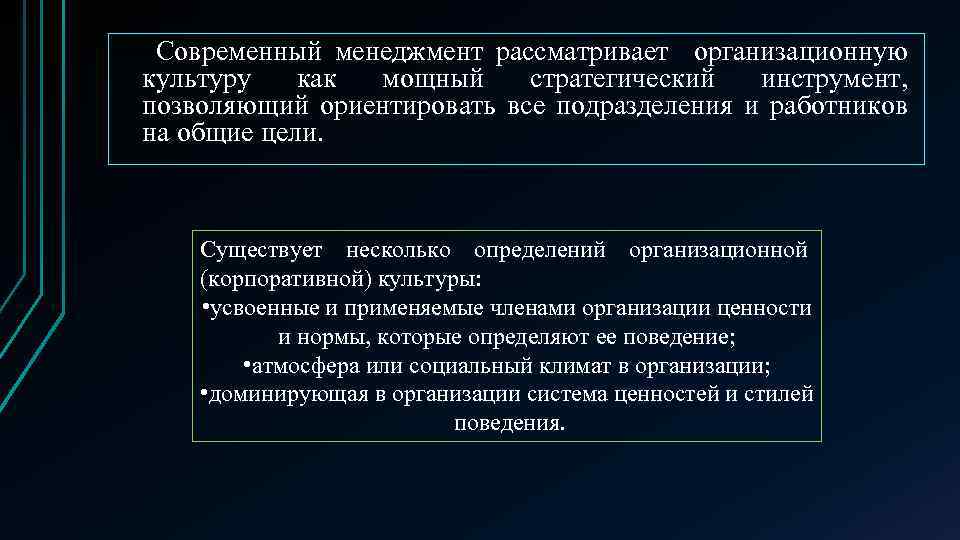 Современный менеджмент рассматривает организационную культуру как мощный стратегический инструмент, позволяющий ориентировать все подразделения и работников на общие цели.

Существует несколько определений организационной (корпоративной) культуры:
•усвоенные и применяемые членами организации ценности и нормы, которые определяют ее поведение;
•атмосфера или социальный климат в организации;
•доминирующая в организации система ценностей и стилей поведения.